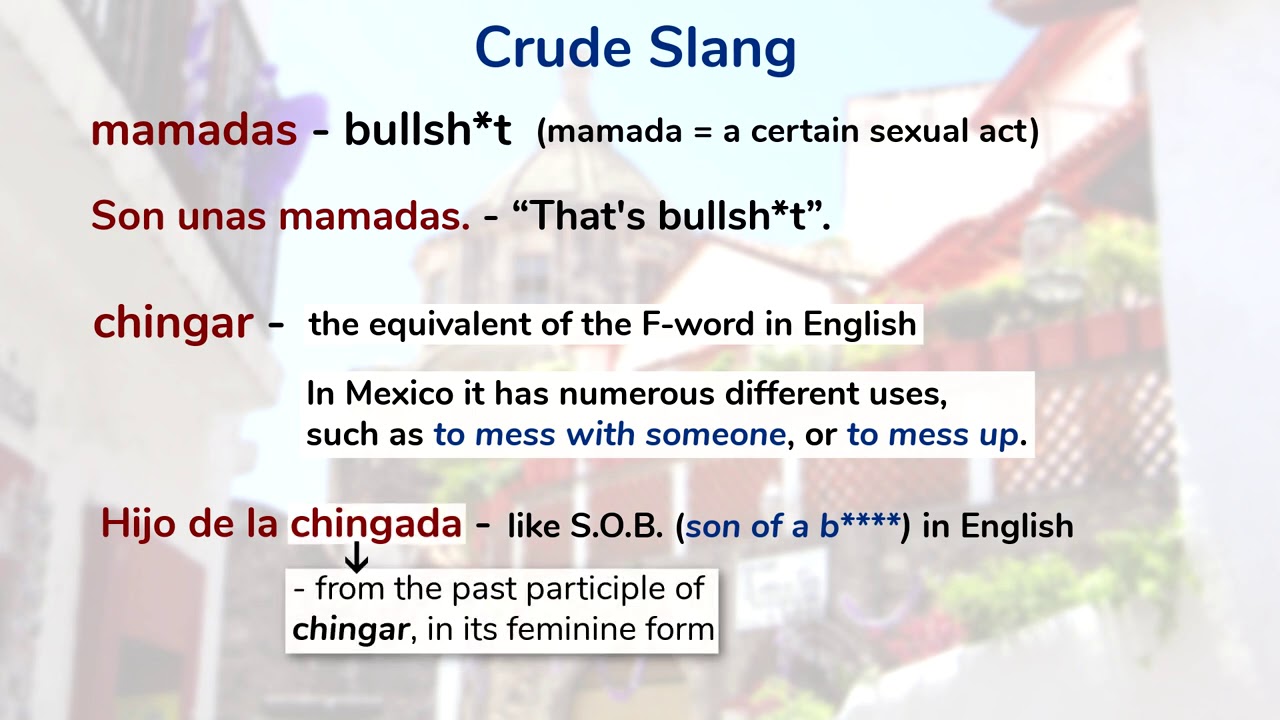 Crude Slang

mamadas - bullsh*t (mamada = a certain sexual act)

Son unas mamadas. - “That's bullsh*t”.

chingar - the equivalent of the F-word in English

In Mexico it has numerous different uses, such as to mess with someone, or to mess up.

Hijo de la chingada - like S.O.B. (son of a b****) in English

- from the past participle of chingar, in its feminine form